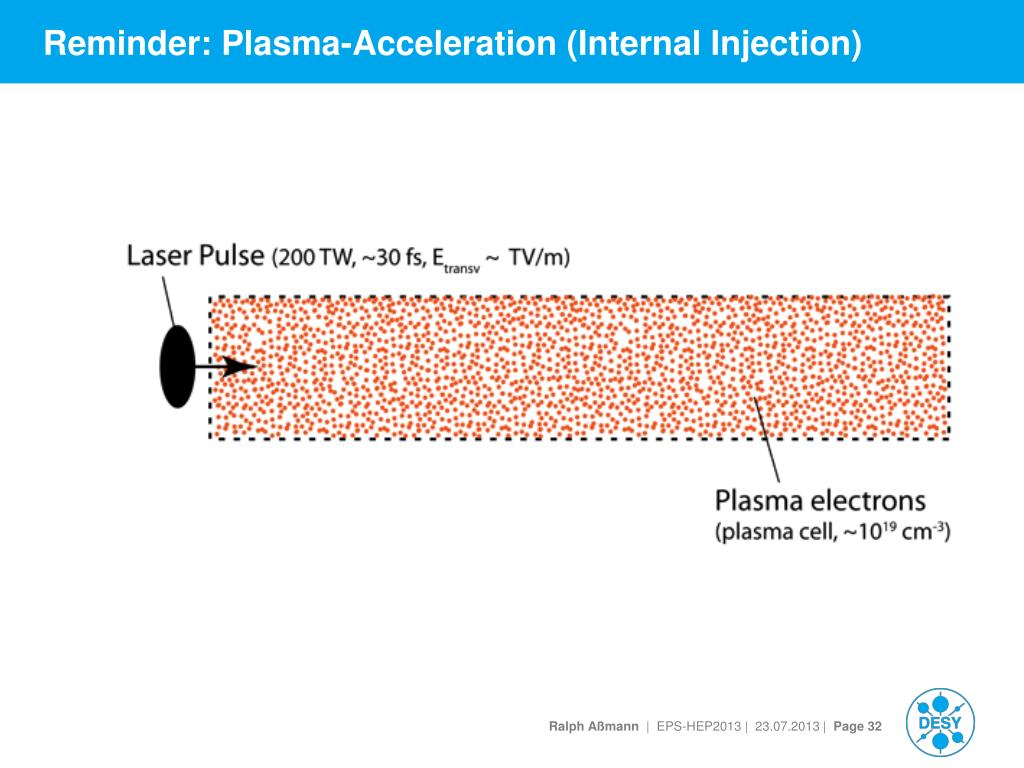 Reminder: Plasma-Acceleration (Internal Injection)

Laser Pulse (200 TW, ~30 fs, $E_{transv}$ ~ TV/m)

Plasma electrons
(plasma cell, ~$10^{19}$ $cm^{-3}$)

Ralph Aßmann | EPS-HEP2013 | 23.07.2013 | Page 32

DESY